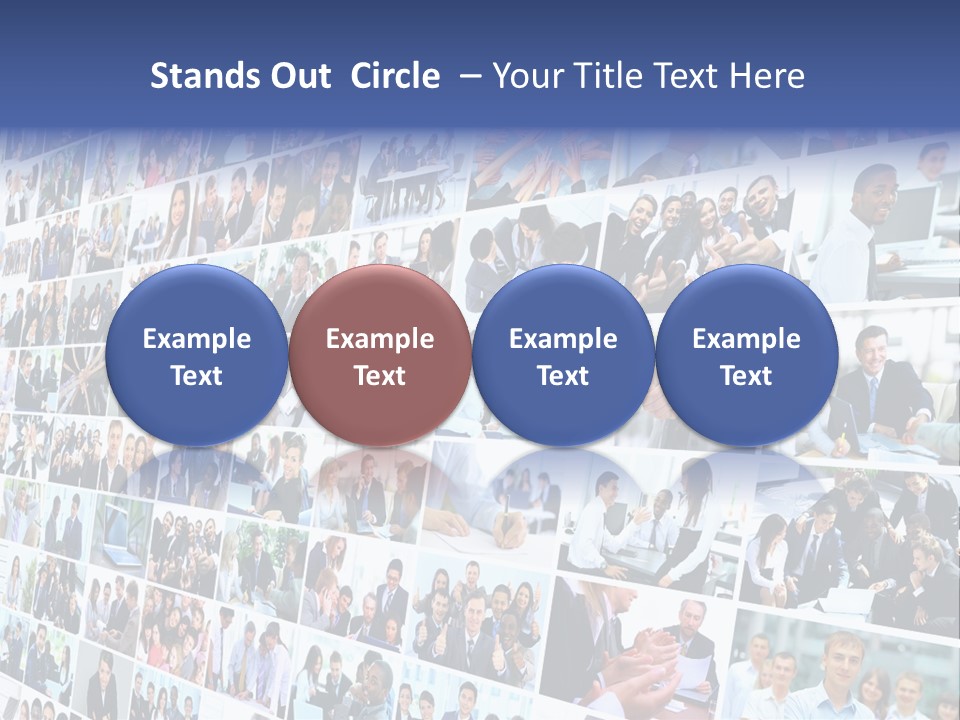 Stands Out Circle – Your Title Text Here

Example Text

Example Text

Example Text

Example Text